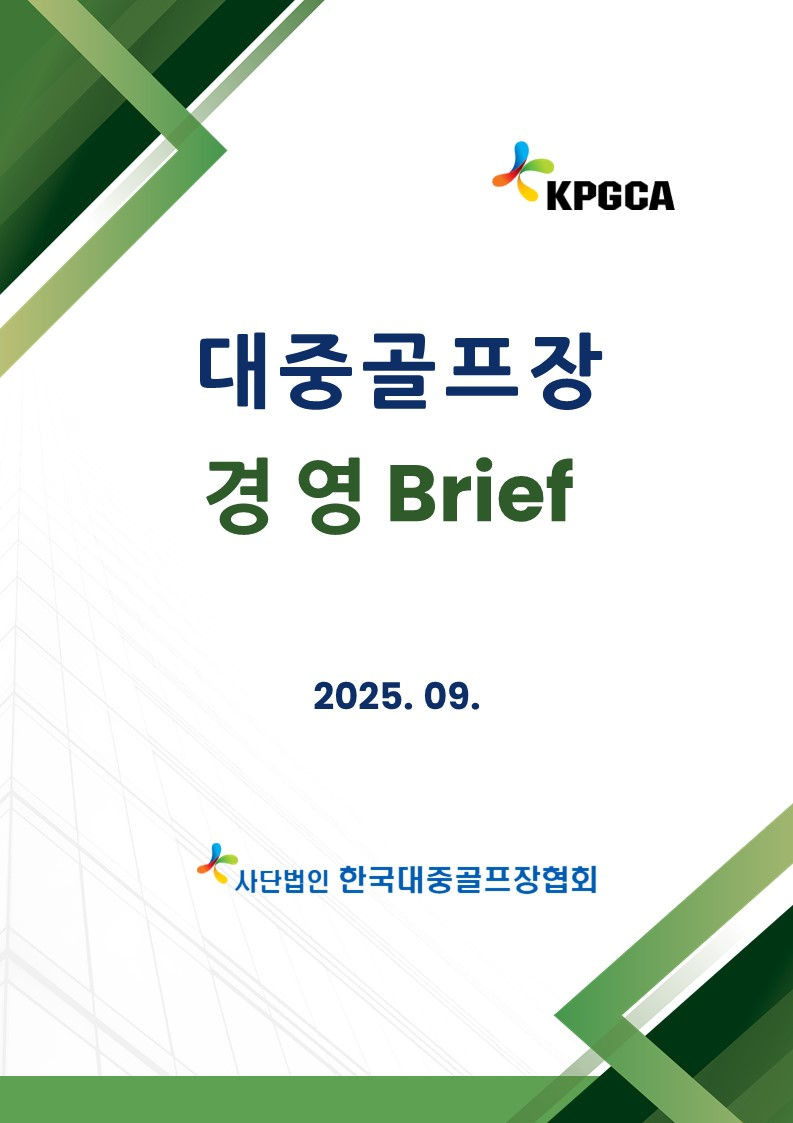 KPGCA

대중골프장

경 영 Brief

2025. 09.

사단법인 한국대중골프장협회